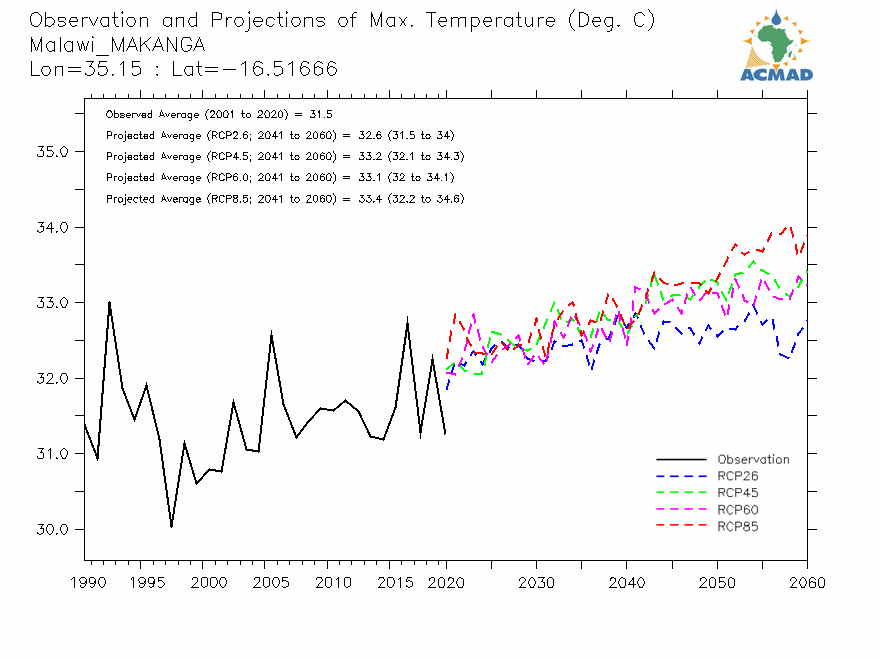 Observation and Projections of Max. Temperature (Deg. C)
Malawi_MAKANGA
Lon=35.15 : Lat=−16.51666

ACMAD

Observed Average (2001 to 2020) = 31.5
Projected Average (RCP2.6; 2041 to 2060) = 32.6 (31.5 to 34)
Projected Average (RCP4.5; 2041 to 2060) = 33.2 (32.1 to 34.3)
Projected Average (RCP6.0; 2041 to 2060) = 33.1 (32 to 34.1)
Projected Average (RCP8.5; 2041 to 2060) = 33.4 (32.2 to 34.6)

35.0
34.0
33.0
32.0
31.0
30.0

Observation
RCP26
RCP45
RCP60
RCP85

1990 1995 2000 2005 2010 2015 2020 2030 2040 2050 2060